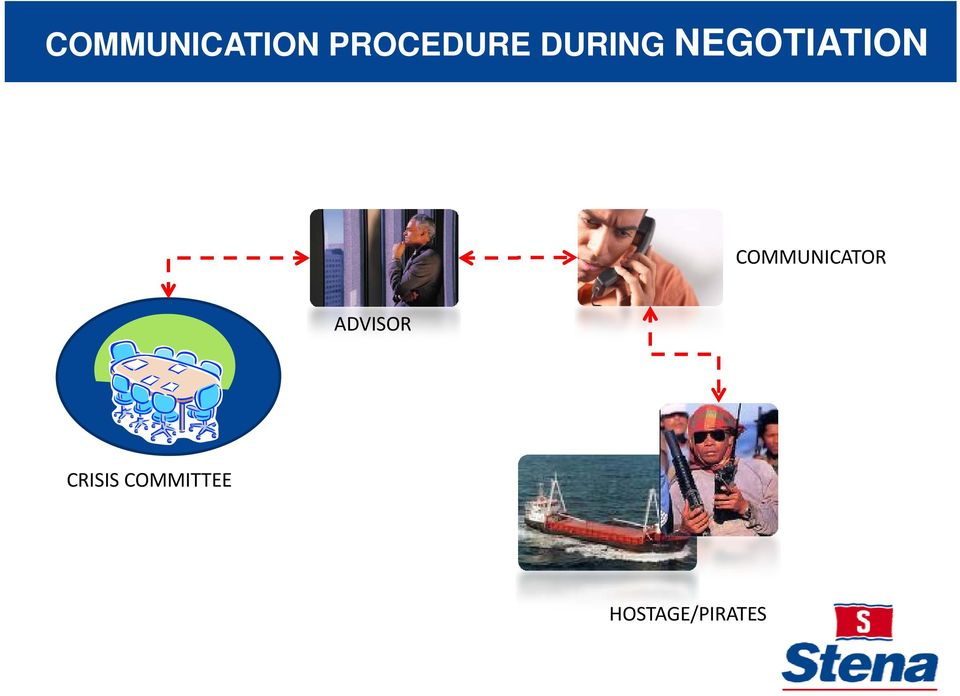 COMMUNICATION PROCEDURE DURING NEGOTIATION

ADVISOR

COMMUNICATOR

CRISIS COMMITTEE

HOSTAGE/PIRATES

S

Stena